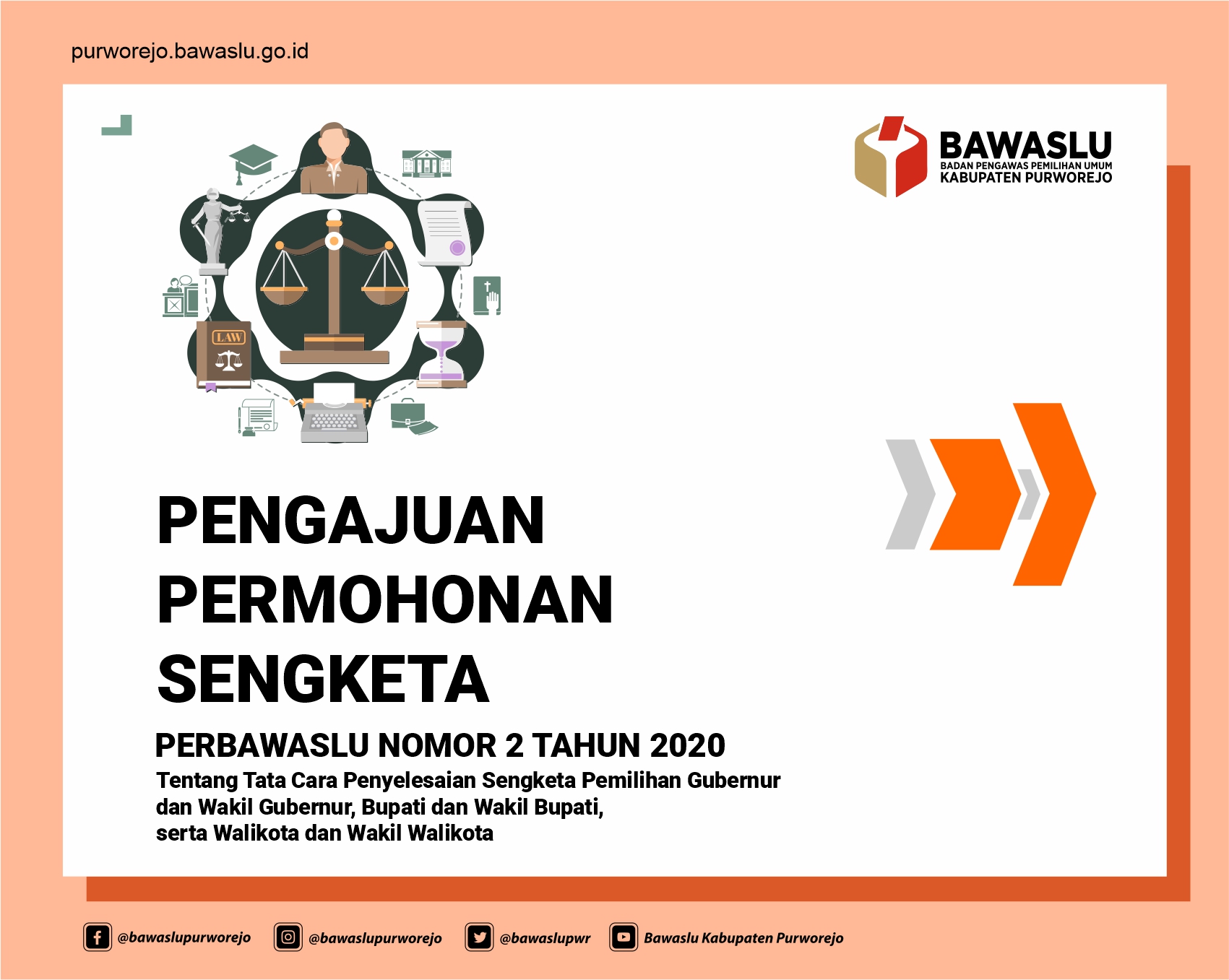 purworejo.bawaslu.go.id

BAWASLU
BADAN PENGAWAS PEMILIHAN UMUM
KABUPATEN PURWOREJO

LAW

PENGAJUAN PERMOHONAN SENGKETA

PERBAWASLU NOMOR 2 TAHUN 2020

Tentang Tata Cara Penyelesaian Sengketa Pemilihan Gubernur dan Wakil Gubernur, Bupati dan Wakil Bupati, serta Walikota dan Wakil Walikota

@bawaslupurworejo @bawaslupurworejo @bawaslupwr Bawaslu Kabupaten Purworejo